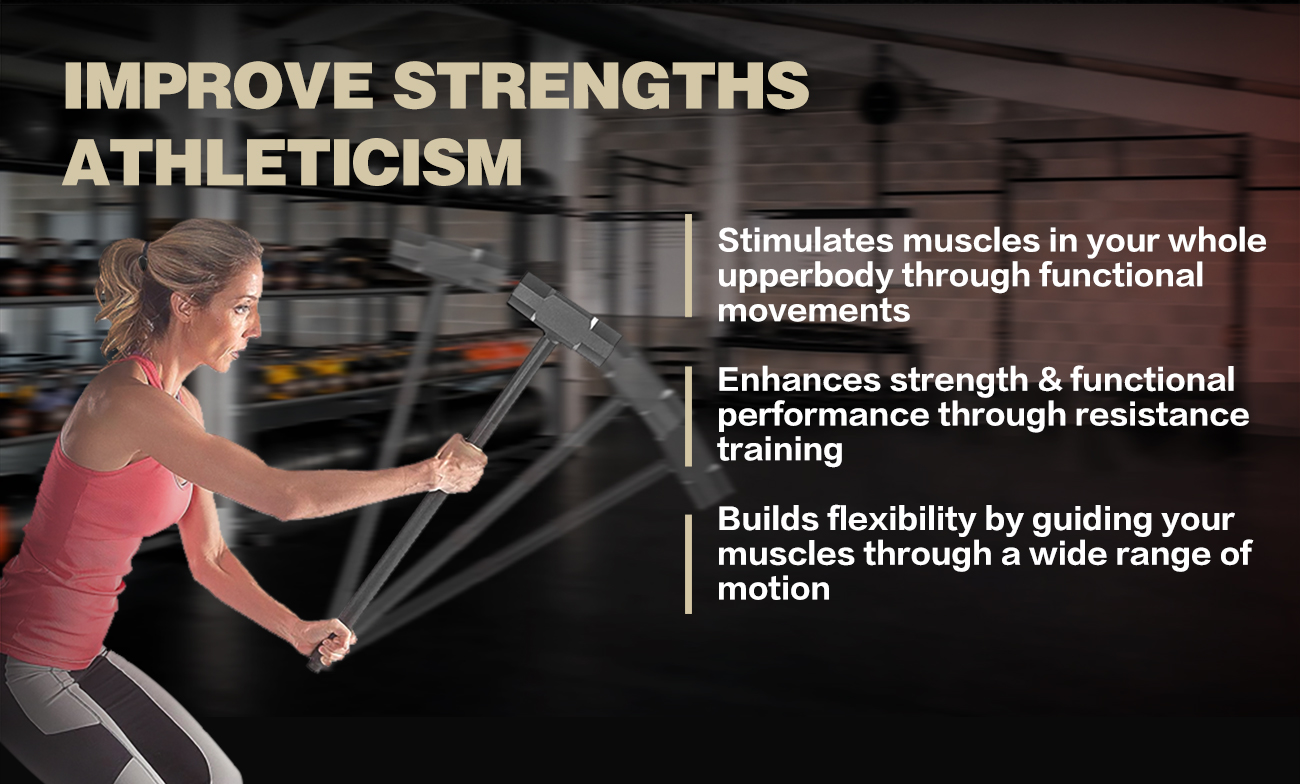 IMPROVE STRENGTHS ATHLETICISM

Stimulates muscles in your whole upperbody through functional movements

Enhances strength & functional performance through resistance training

Builds flexibility by guiding your muscles through a wide range of motion